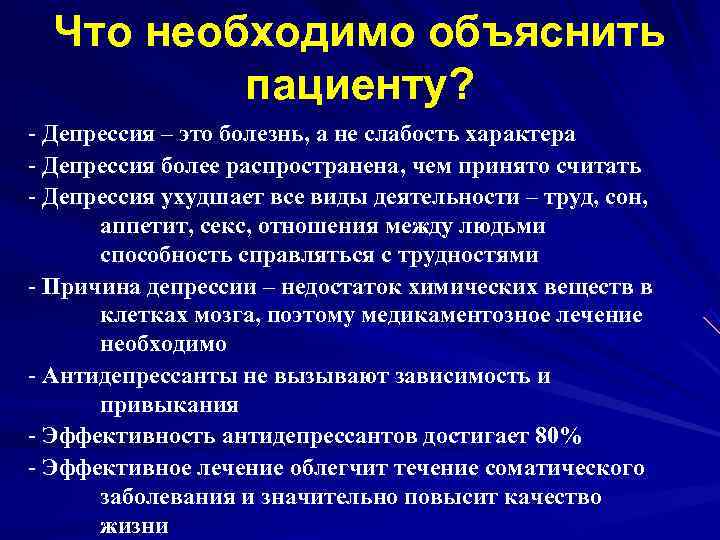 Что необходимо объяснить пациенту?

- Депрессия – это болезнь, а не слабость характера
- Депрессия более распространена, чем принято считать
- Депрессия ухудшает все виды деятельности – труд, сон, аппетит, секс, отношения между людьми способность справляться с трудностями
- Причина депрессии – недостаток химических веществ в клетках мозга, поэтому медикаментозное лечение необходимо
- Антидепрессанты не вызывают зависимость и привыкания
- Эффективность антидепрессантов достигает 80%
- Эффективное лечение облегчит течение соматического заболевания и значительно повысит качество жизни